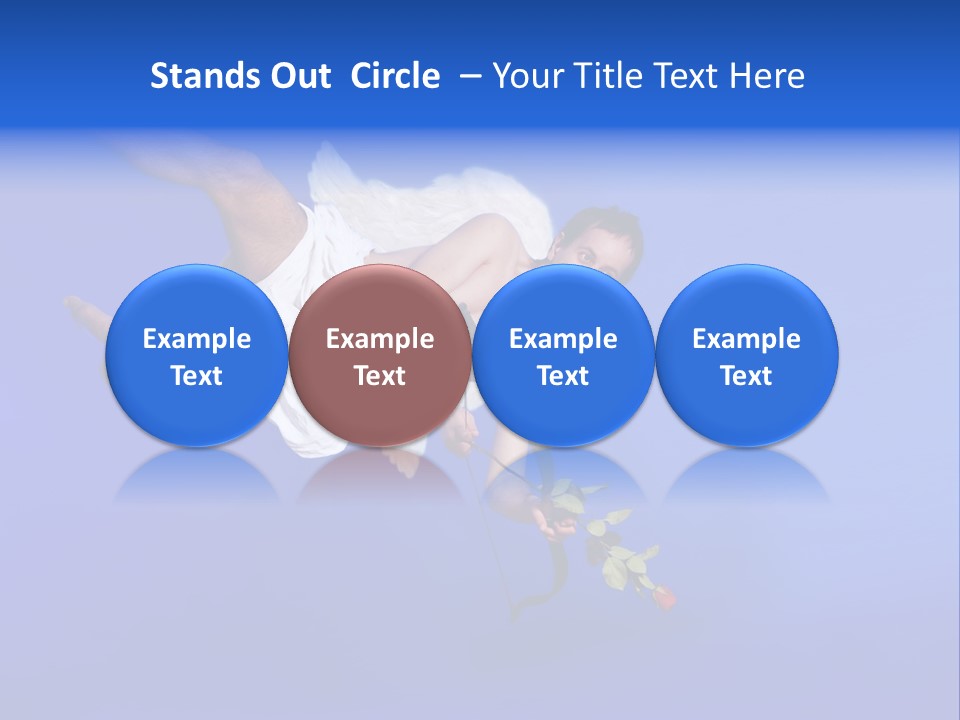 Stands Out Circle – Your Title Text Here

Example Text

Example Text

Example Text

Example Text